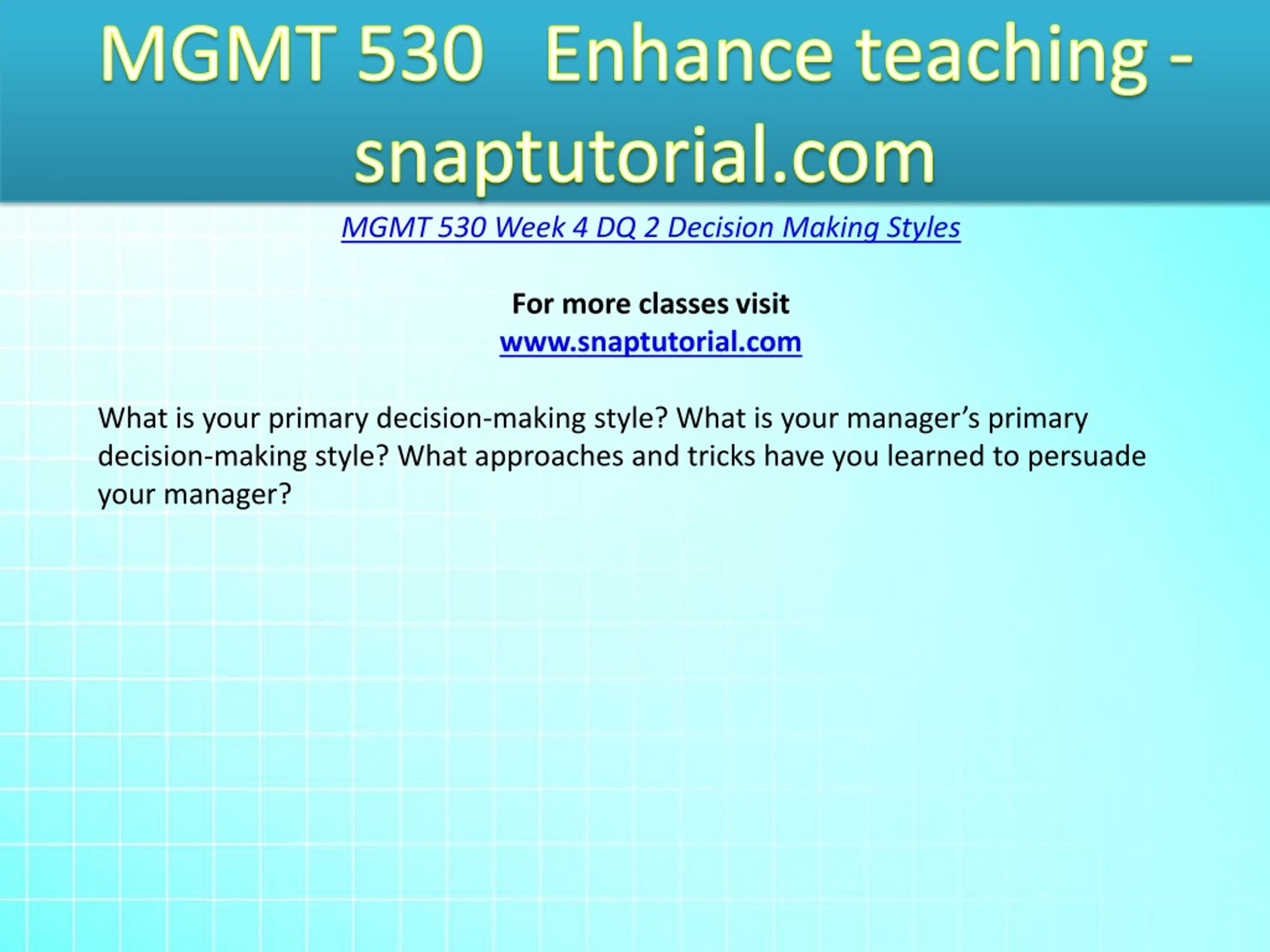 MGMT 530 Enhance teaching - snaptutorial.com

MGMT 530 Week 4 DQ 2 Decision Making Styles

For more classes visit
www.snaptutorial.com

What is your primary decision-making style? What is your manager’s primary decision-making style? What approaches and tricks have you learned to persuade your manager?